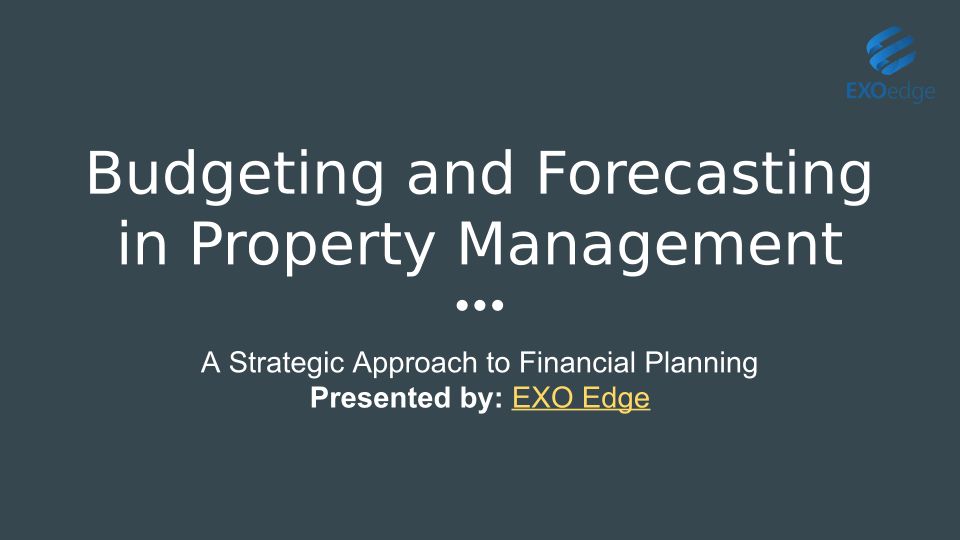 EXOedge

Budgeting and Forecasting in Property Management

A Strategic Approach to Financial Planning
Presented by: EXO Edge